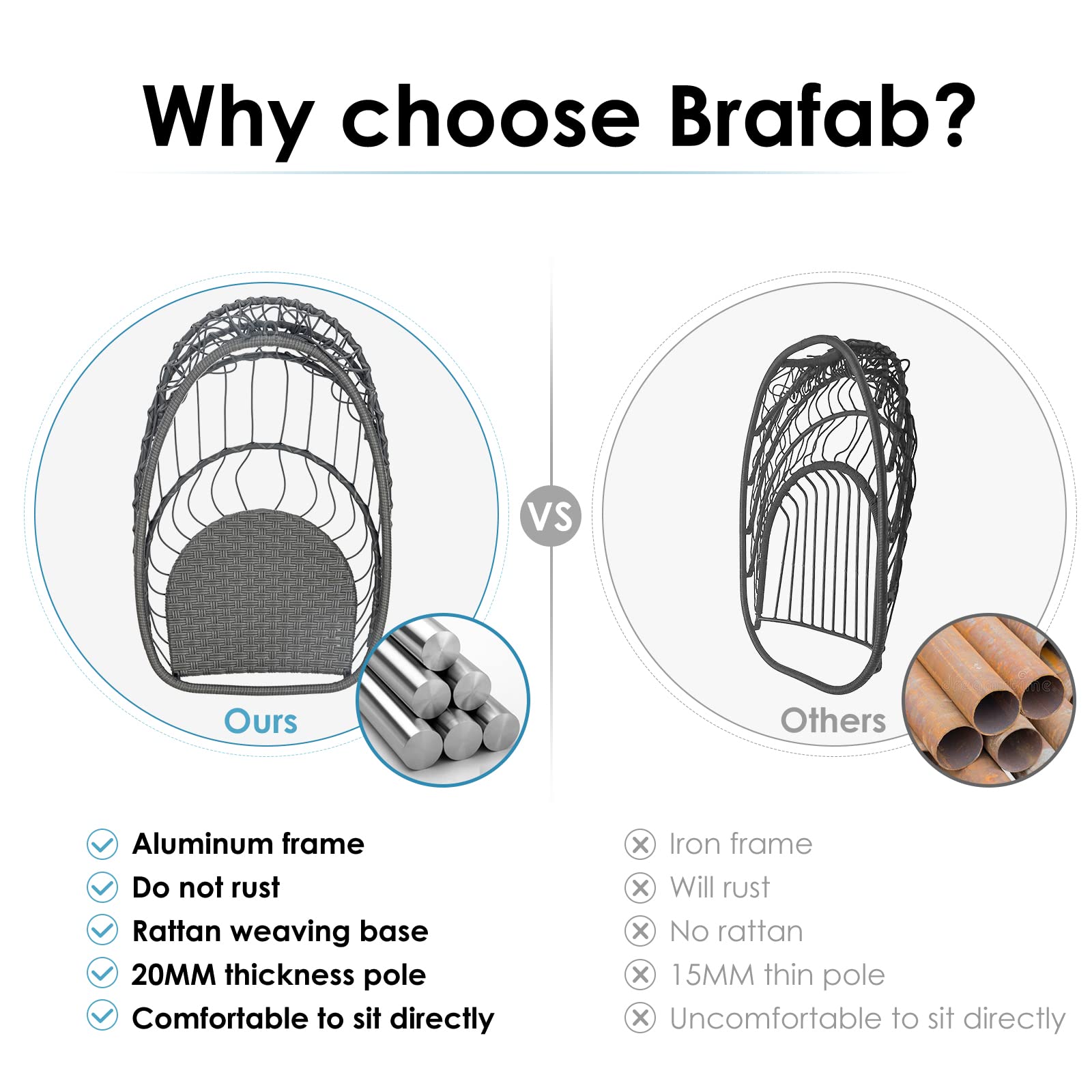 Why choose Brafab?

Ours

VS

Others

Aluminum frame
Do not rust
Rattan weaving base
20MM thickness pole
Comfortable to sit directly

Iron frame
Will rust
No rattan
15MM thin pole
Uncomfortable to sit directly